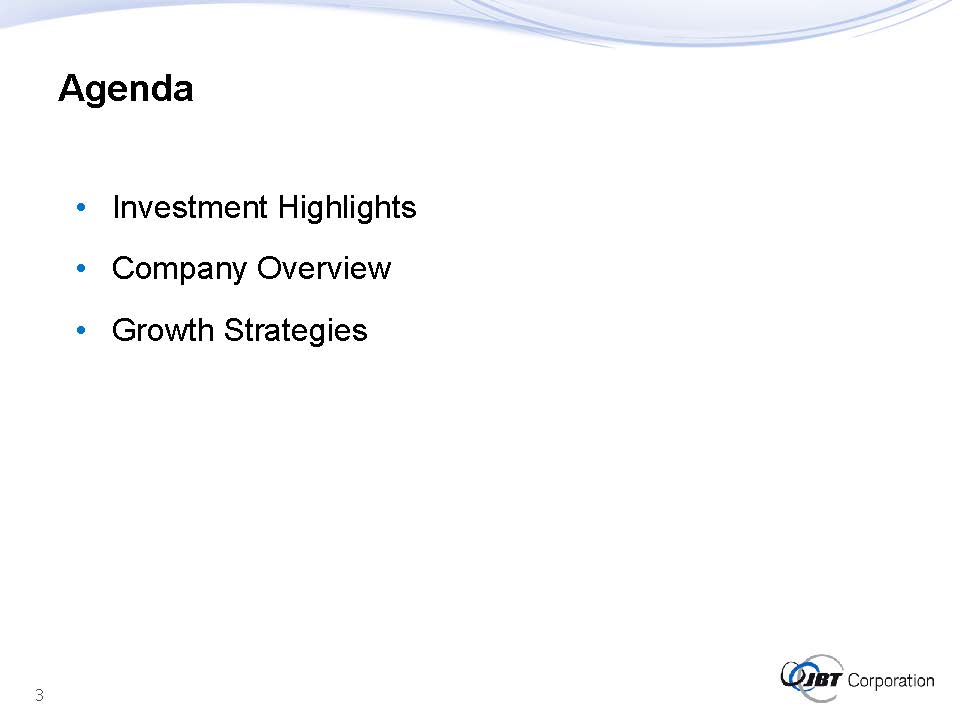 Agenda

• Investment Highlights
• Company Overview
• Growth Strategies

3

JBT Corporation